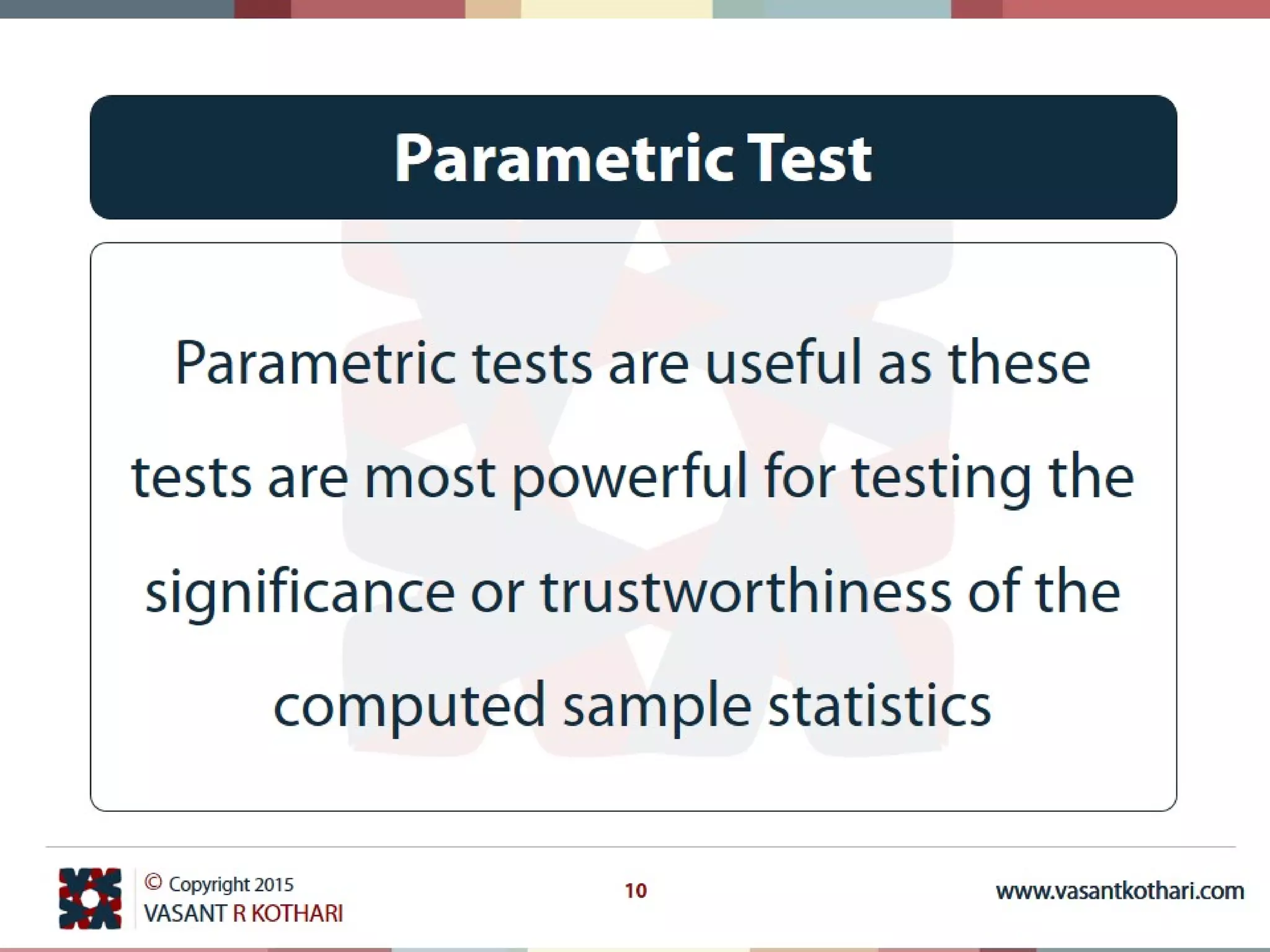 Parametric Test

Parametric tests are useful as these tests are most powerful for testing the significance or trustworthiness of the computed sample statistics

© Copyright 2015
VASANT R KOTHARI

10

www.vasantkothari.com